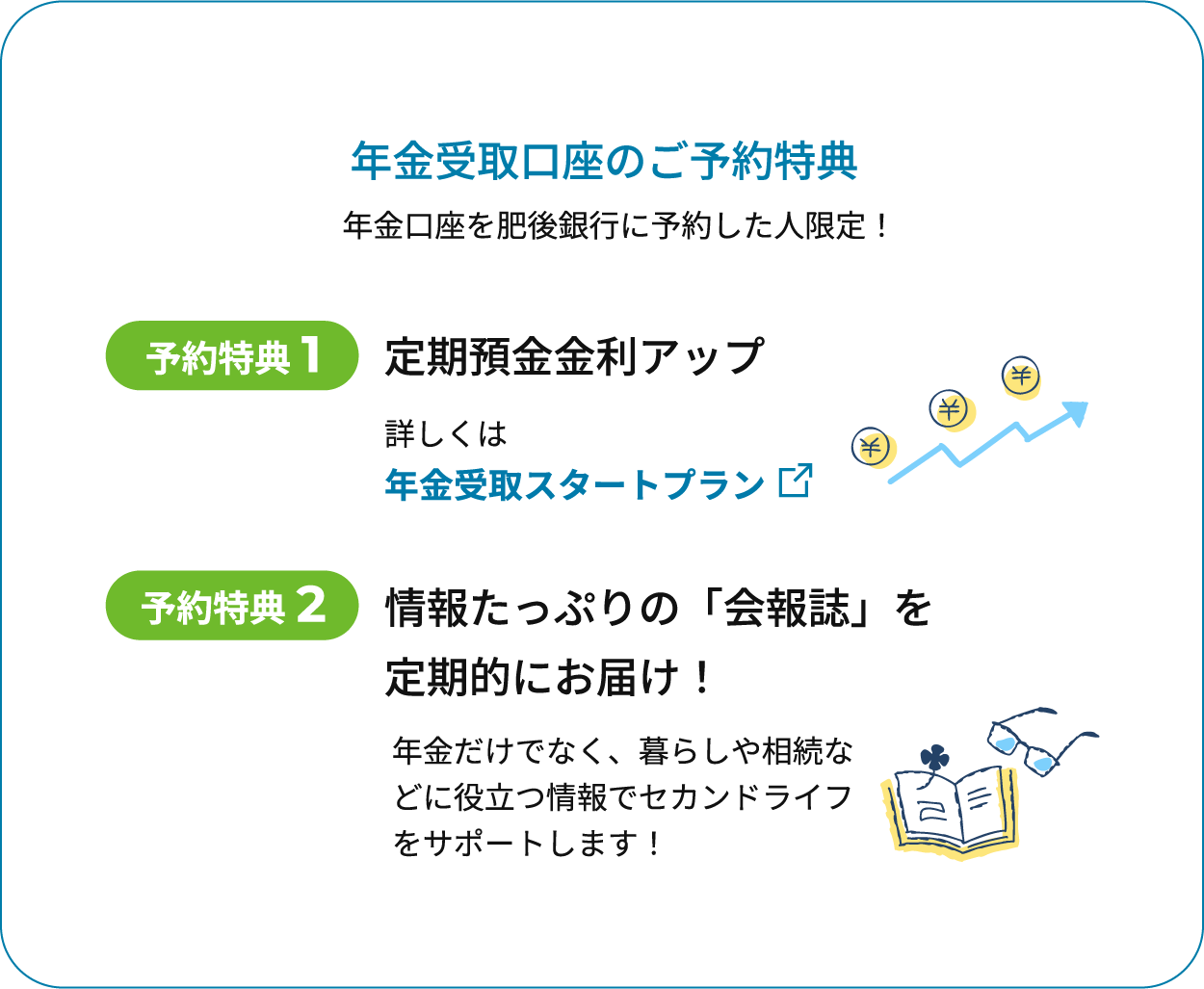 年金受取口座のご予約特典

年金口座を肥後銀行に予約した人限定！

予約特典 1

定期預金金利アップ

詳しくは
年金受取スタートプラン

¥ ¥ ¥

予約特典 2

情報たっぷりの「会報誌」を定期的にお届け！

年金だけでなく、暮らしや相続などに役立つ情報でセカンドライフをサポートします！